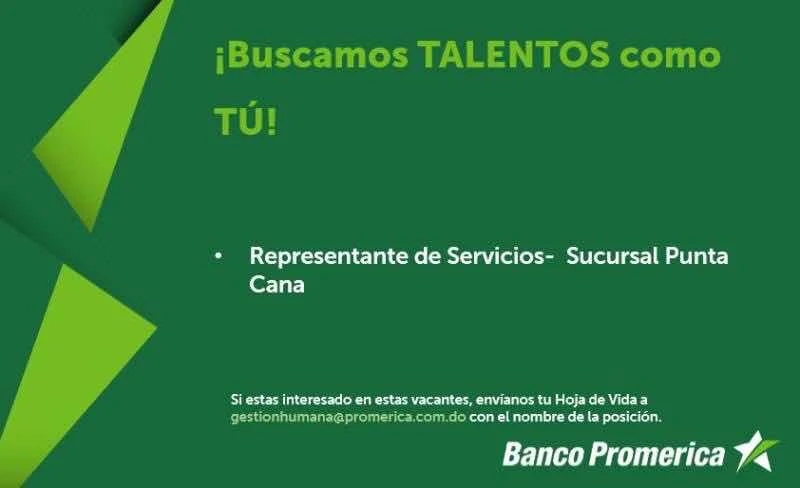 ¡Buscamos TALENTOS como TÚ!

• Representante de Servicios- Sucursal Punta Cana

Si estas interesado en estas vacantes, envíanos tu Hoja de Vida a gestionhumana@promerica.com.do con el nombre de la posición.

Banco Promerica